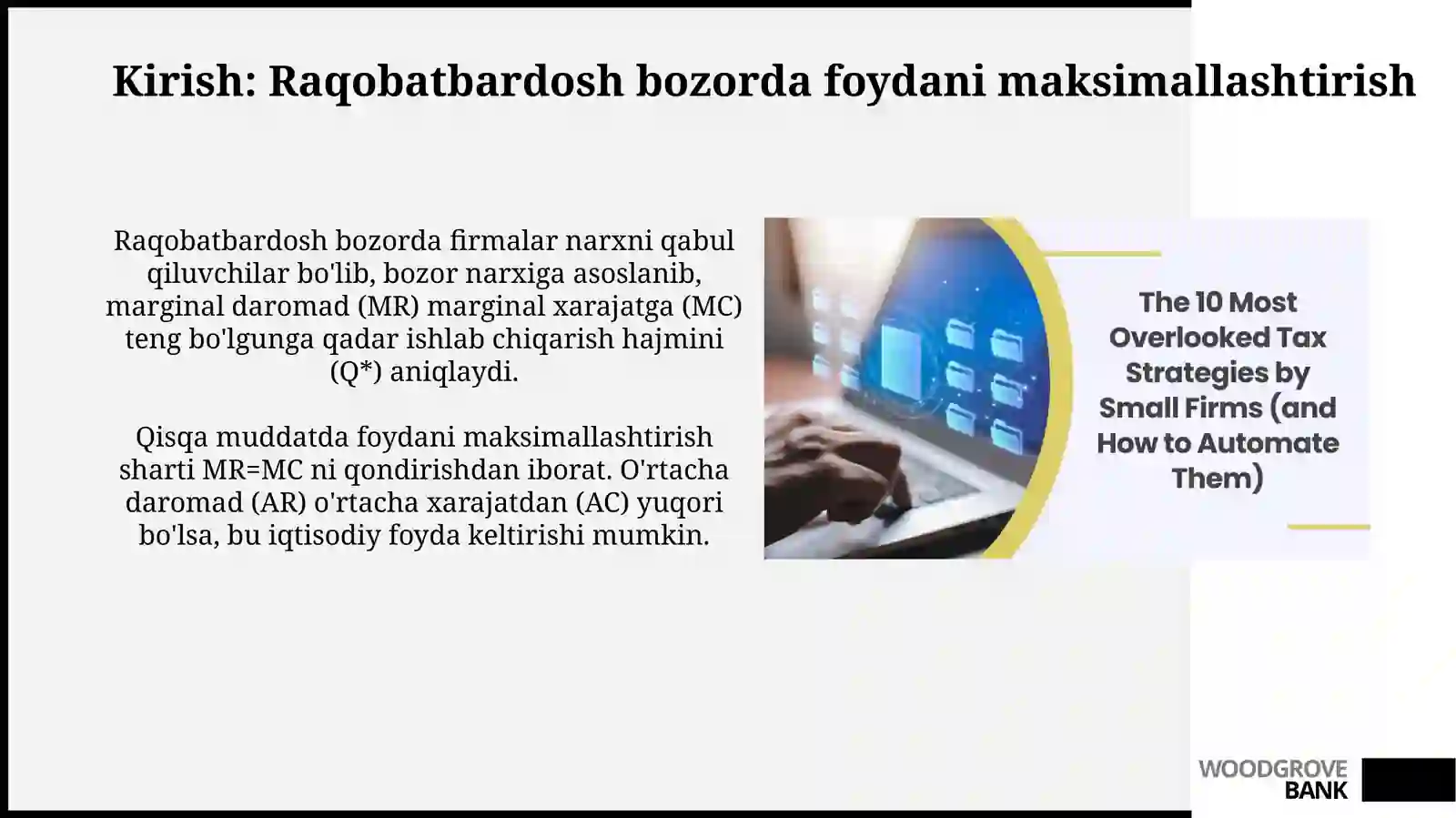 Kirish: Raqobatbardosh bozorda foydani maksimallashtirish

Raqobatbardosh bozorda firmalar narxni qabul qiluvchilar bo'lib, bozor narxiga asoslanib, marginal daromad (MR) marginal xarajatga (MC) teng bo'lgunga qadar ishlab chiqarish hajmini (Q*) aniqlaydi.

Qisqa muddatda foydani maksimallashtirish sharti MR=MC ni qondirishdan iborat. O'rtacha daromad (AR) o'rtacha xarajatdan (AC) yuqori bo'lsa, bu iqtisodiy foyda keltirishi mumkin.

The 10 Most Overlooked Tax Strategies by Small Firms (and How to Automate Them)

WOODGROVE BANK